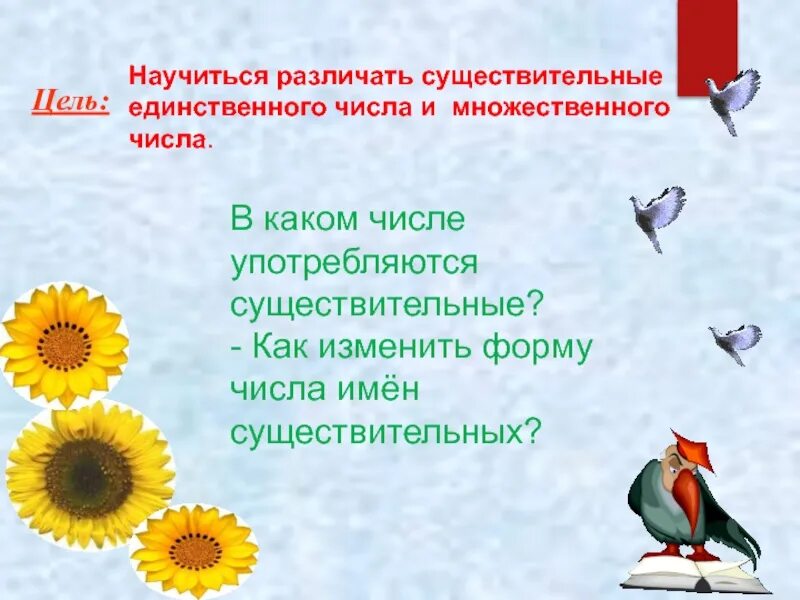 Цель: Научиться различать существительные единственного числа и множественного числа.

В каком числе употребляются существительные?
- Как изменить форму числа имён существительных?